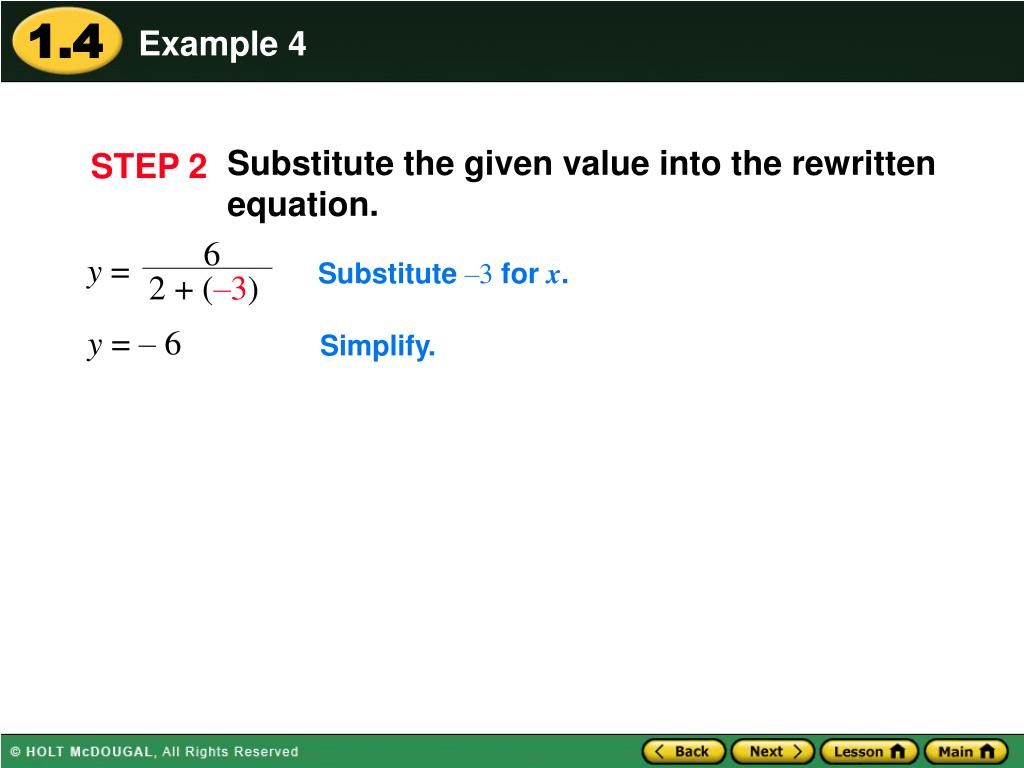 1.4 Example 4

STEP 2 Substitute the given value into the rewritten equation.

$y = \frac{6}{2 + (-3)}$ Substitute $-3$ for $x$.

$y = -6$ Simplify.

© HOLT McDOUGAL, All Rights Reserved

Back Next Lesson Main